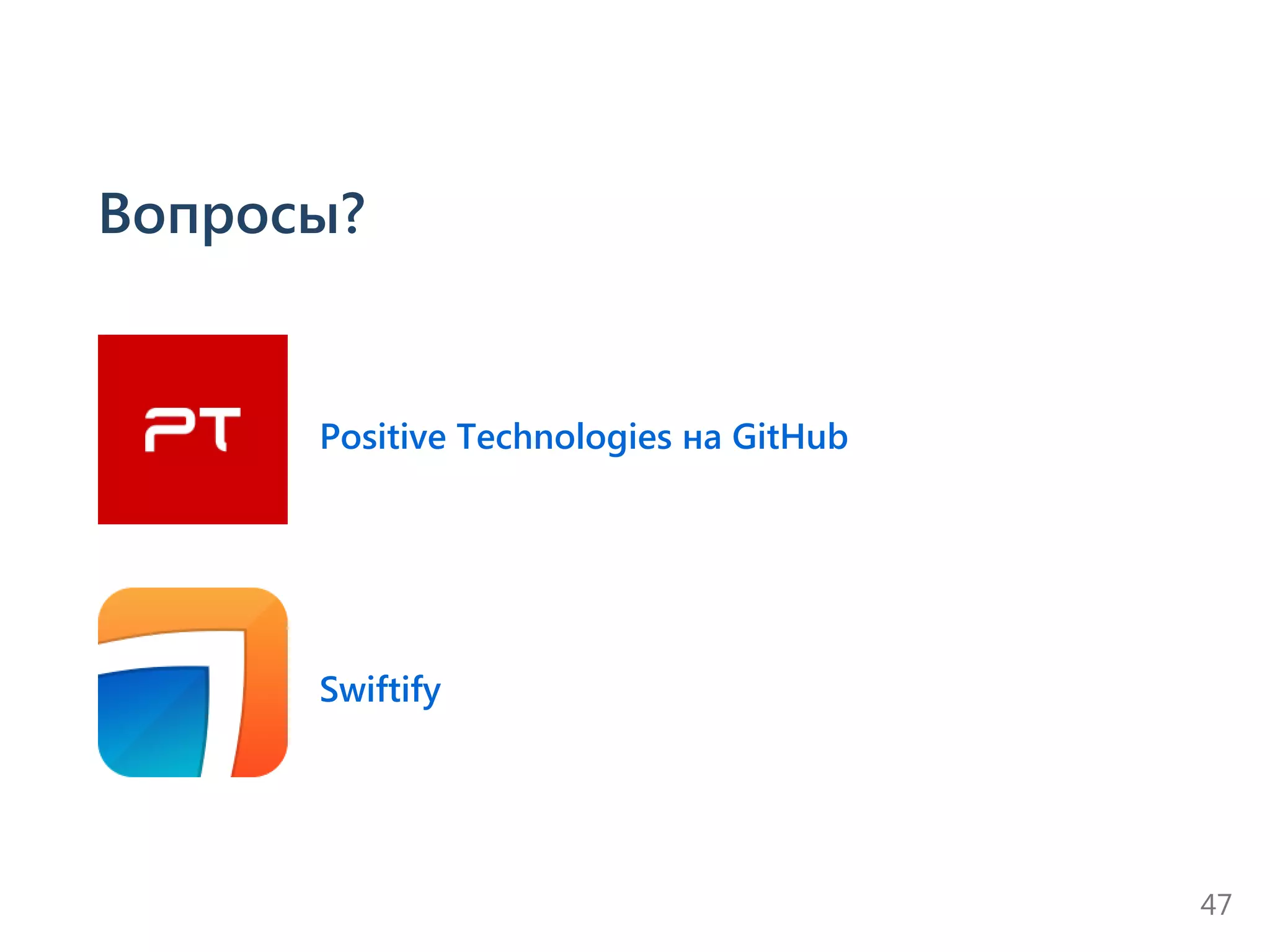 Вопросы?

PT

Positive Technologies на GitHub

Swiftify

47